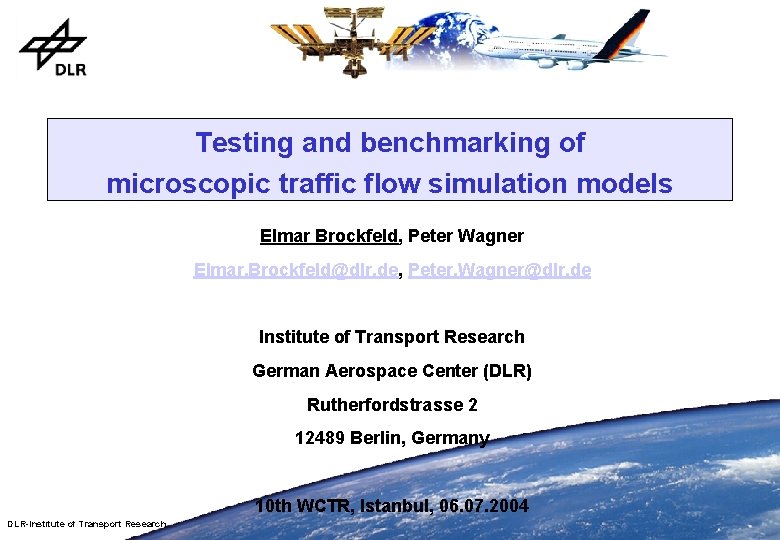 DLR

Testing and benchmarking of microscopic traffic flow simulation models

Elmar Brockfeld, Peter Wagner

Elmar.Brockfeld@dlr.de, Peter.Wagner@dlr.de

Institute of Transport Research

German Aerospace Center (DLR)

Rutherfordstrasse 2

12489 Berlin, Germany

10th WCTR, Istanbul, 06.07.2004

DLR-Institute of Transport Research